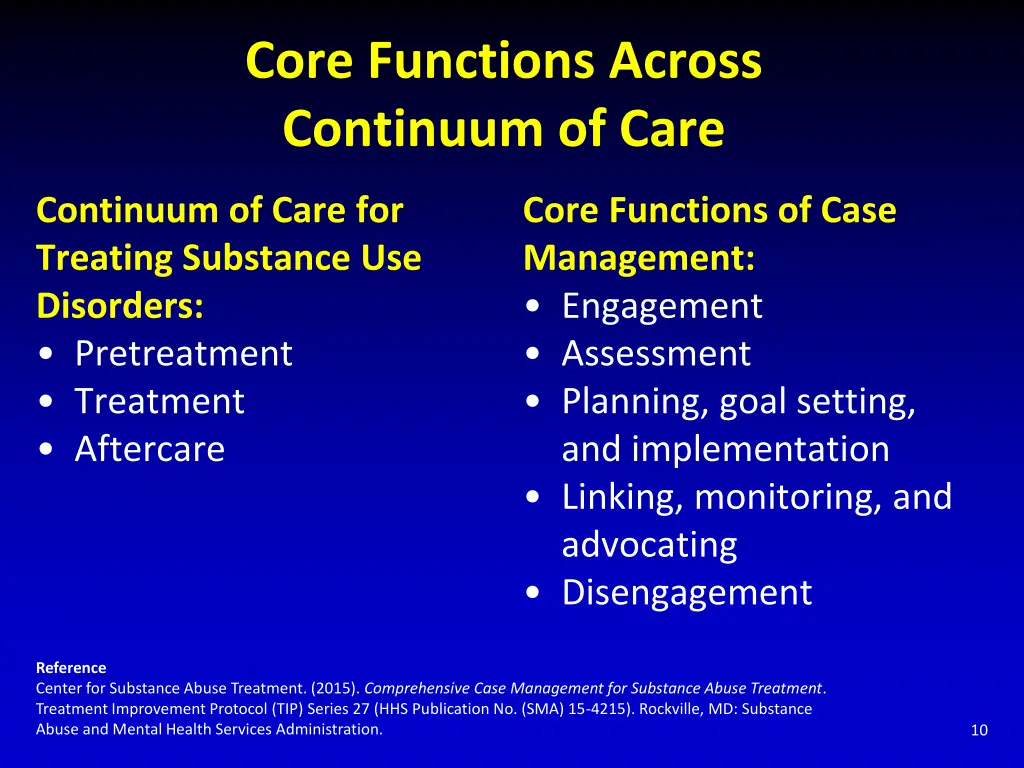 Core Functions Across Continuum of Care

Continuum of Care for Treating Substance Use Disorders:
• Pretreatment
• Treatment
• Aftercare

Core Functions of Case Management:
• Engagement
• Assessment
• Planning, goal setting, and implementation
• Linking, monitoring, and advocating
• Disengagement

Reference
Center for Substance Abuse Treatment. (2015). Comprehensive Case Management for Substance Abuse Treatment. Treatment Improvement Protocol (TIP) Series 27 (HHS Publication No. (SMA) 15-4215). Rockville, MD: Substance Abuse and Mental Health Services Administration.

10